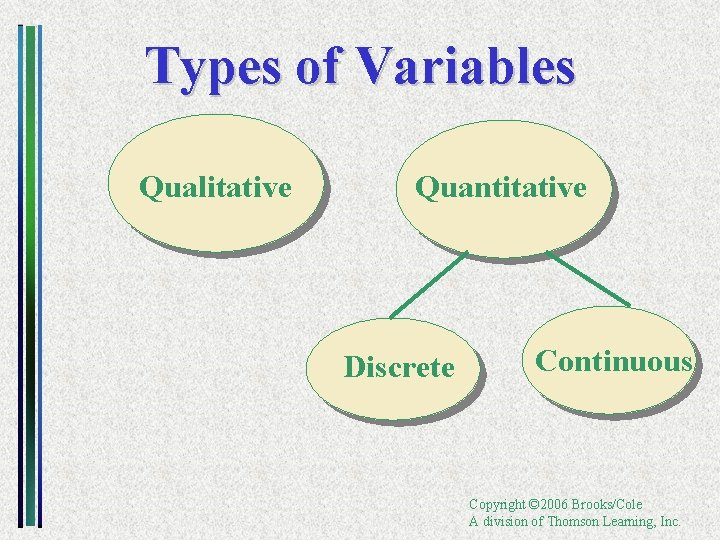 Types of Variables

Qualitative

Quantitative

Discrete

Continuous

Copyright ©2006 Brooks/Cole
A division of Thomson Learning, Inc.